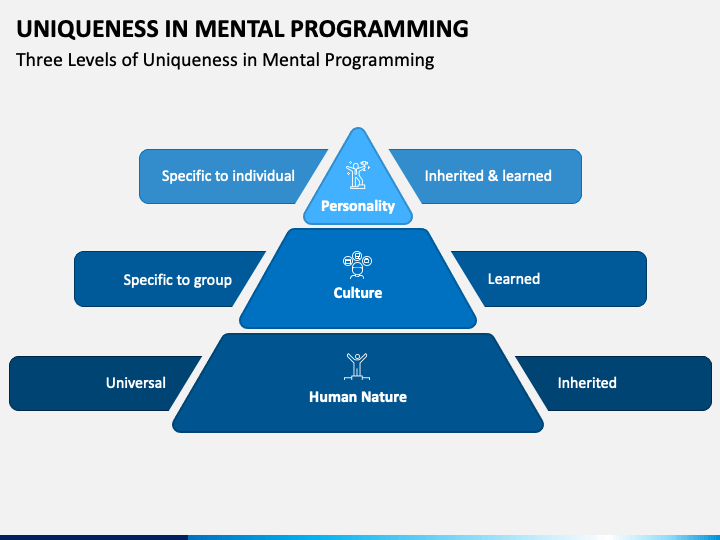 UNIQUENESS IN MENTAL PROGRAMMING
Three Levels of Uniqueness in Mental Programming

Specific to individual
Personality
Inherited & learned

Specific to group
Culture
Learned

Universal
Human Nature
Inherited